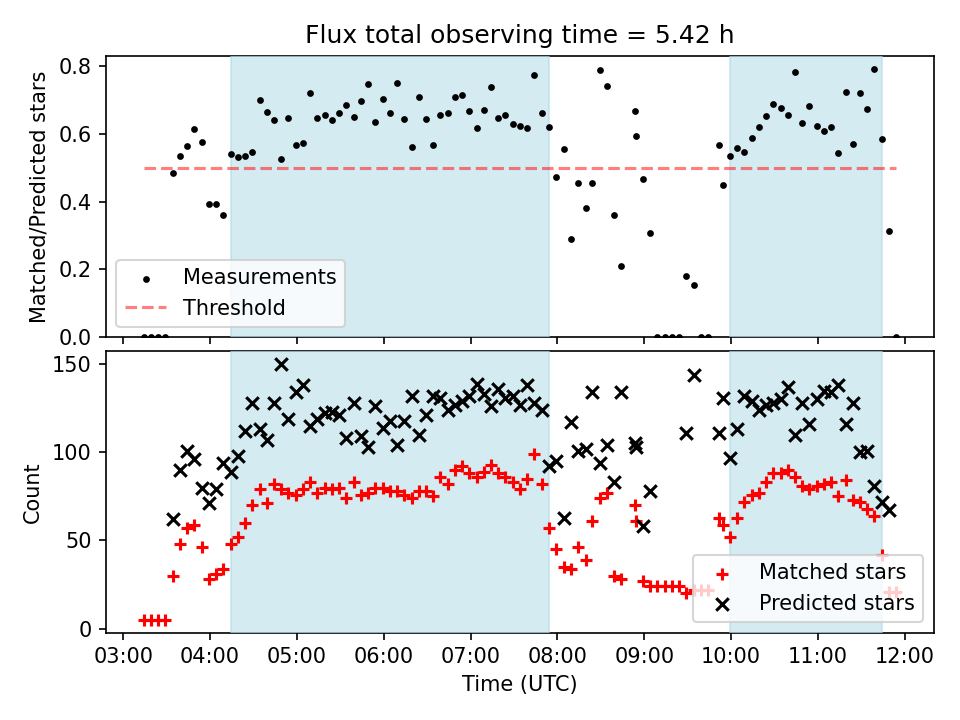 Flux total observing time = 5.42 h

Matched/Predicted stars

0.8
0.6
0.4
0.2
0.0

Measurements
Threshold

Count

150
100
50
0

Matched stars
Predicted stars

03:00 04:00 05:00 06:00 07:00 08:00 09:00 10:00 11:00 12:00

Time (UTC)